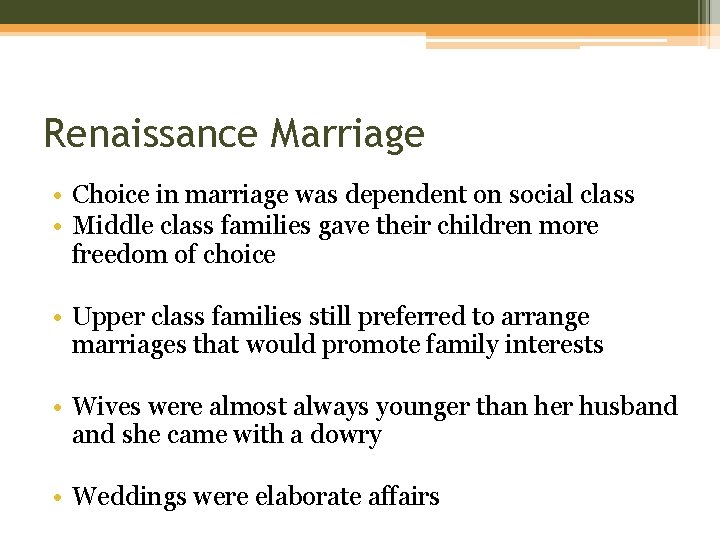 Renaissance Marriage

• Choice in marriage was dependent on social class
• Middle class families gave their children more freedom of choice

• Upper class families still preferred to arrange marriages that would promote family interests

• Wives were almost always younger than her husband and she came with a dowry

• Weddings were elaborate affairs